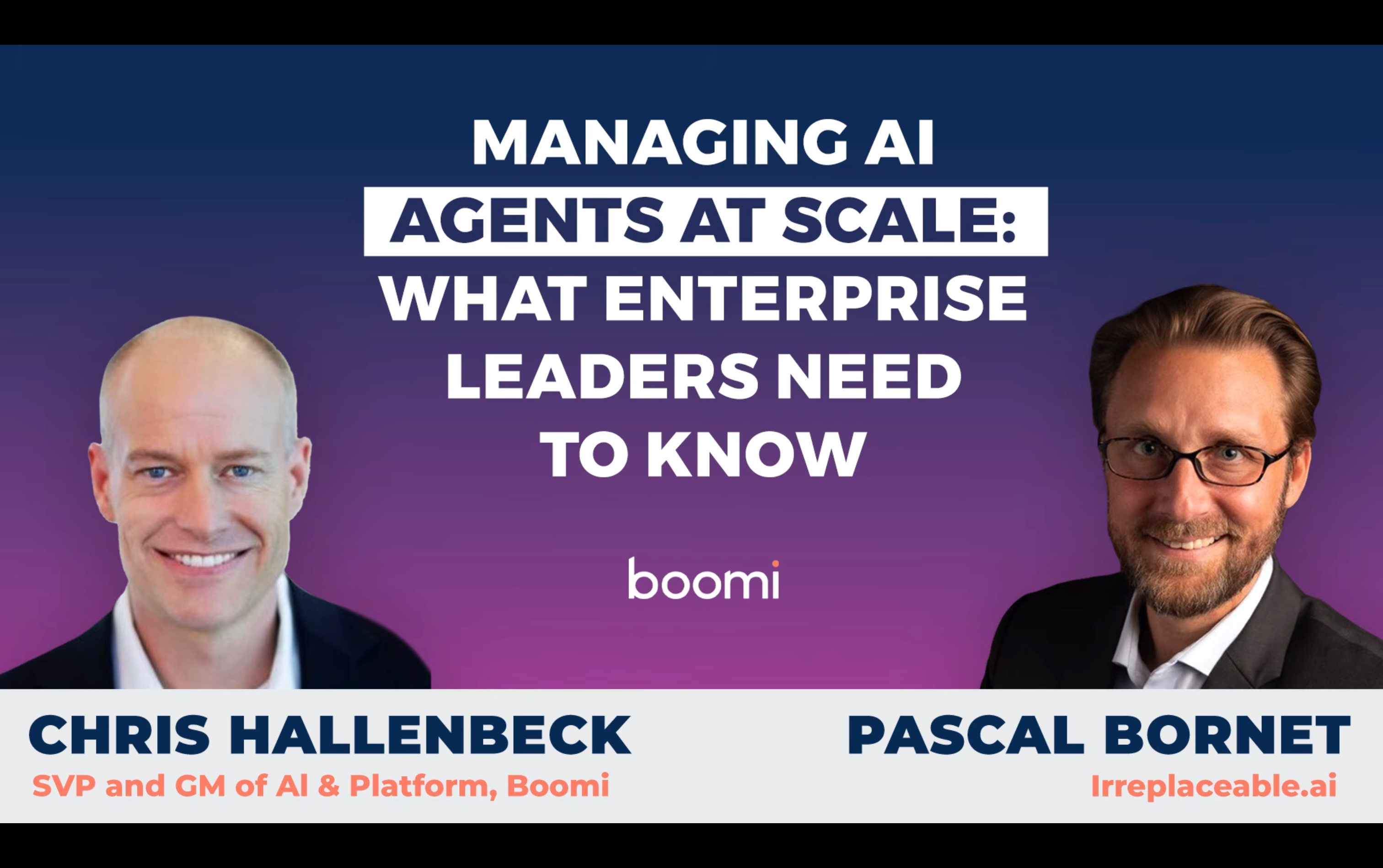 MANAGING AI AGENTS AT SCALE: WHAT ENTERPRISE LEADERS NEED TO KNOW

boomi

CHRIS HALLENBECK
SVP and GM of AI & Platform, Boomi

PASCAL BORNET
Irreplaceable.ai